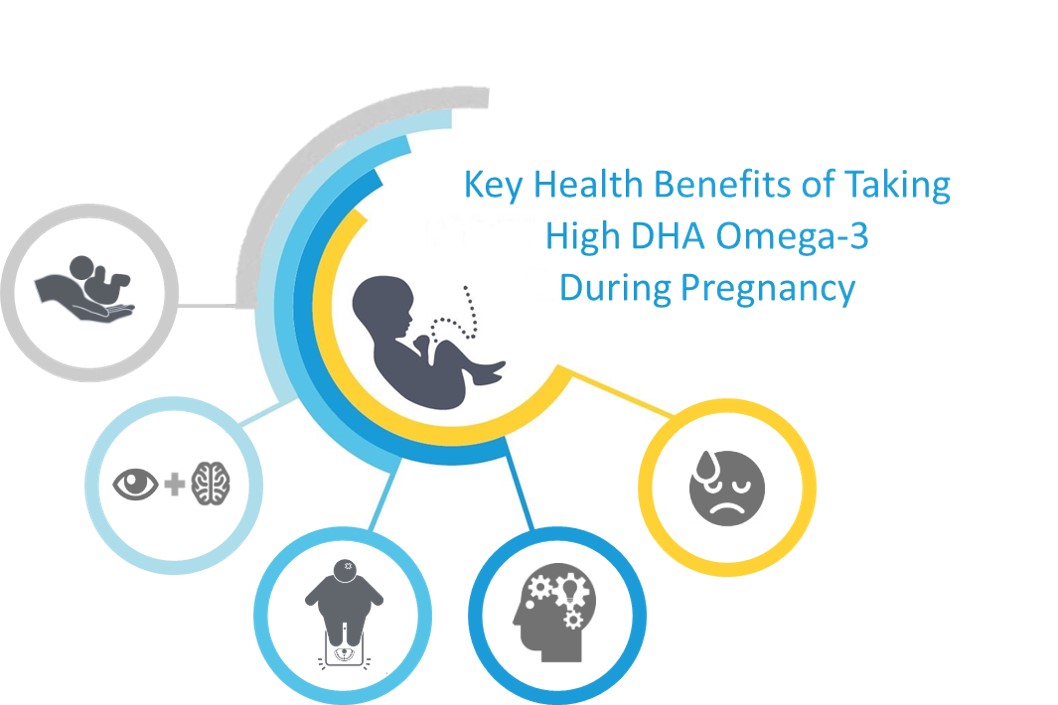 Key Health Benefits of Taking High DHA Omega-3 During Pregnancy